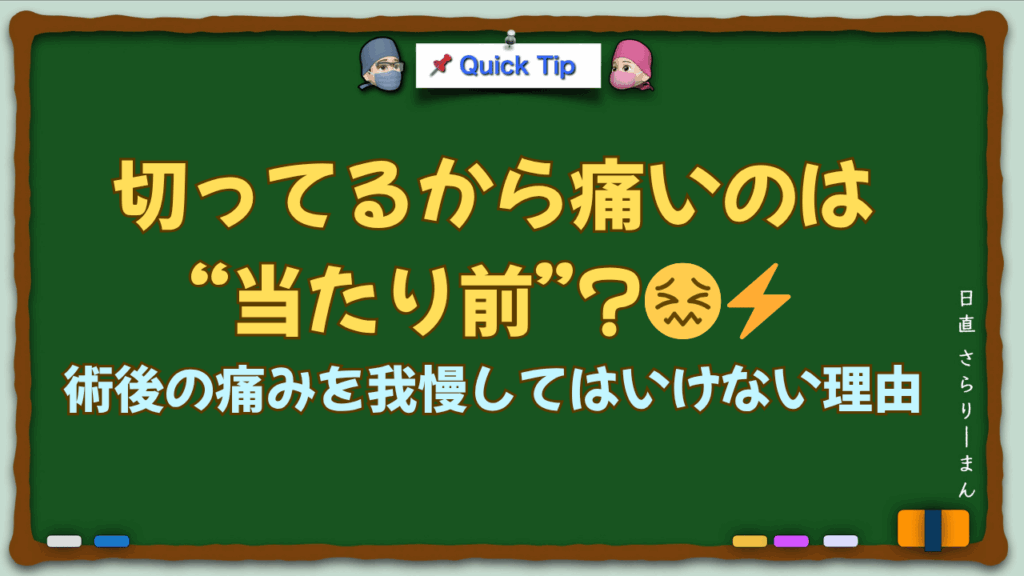 Quick Tip

切ってるから痛いのは
“当たり前”?

術後の痛みを我慢してはいけない理由

日直 さらりーまん